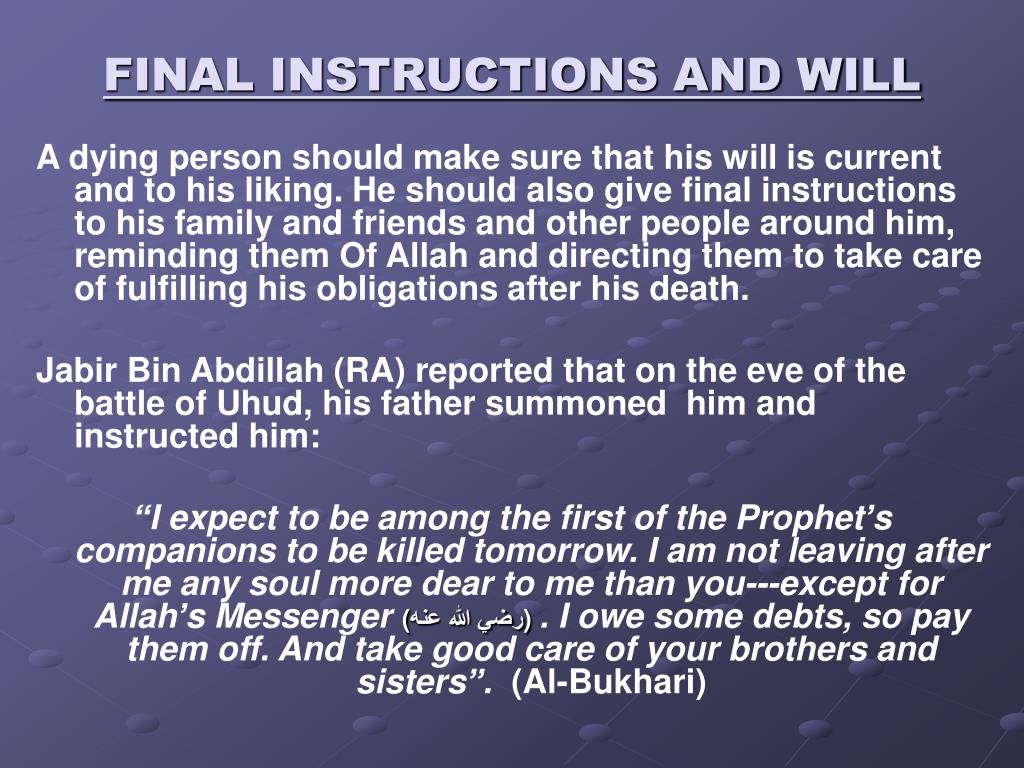 FINAL INSTRUCTIONS AND WILL

A dying person should make sure that his will is current and to his liking. He should also give final instructions to his family and friends and other people around him, reminding them Of Allah and directing them to take care of fulfilling his obligations after his death.

Jabir Bin Abdillah (RA) reported that on the eve of the battle of Uhud, his father summoned him and instructed him:

“I expect to be among the first of the Prophet’s companions to be killed tomorrow. I am not leaving after me any soul more dear to me than you---except for Allah’s Messenger (رضي الله عنه) . I owe some debts, so pay them off. And take good care of your brothers and sisters”. (Al-Bukhari)